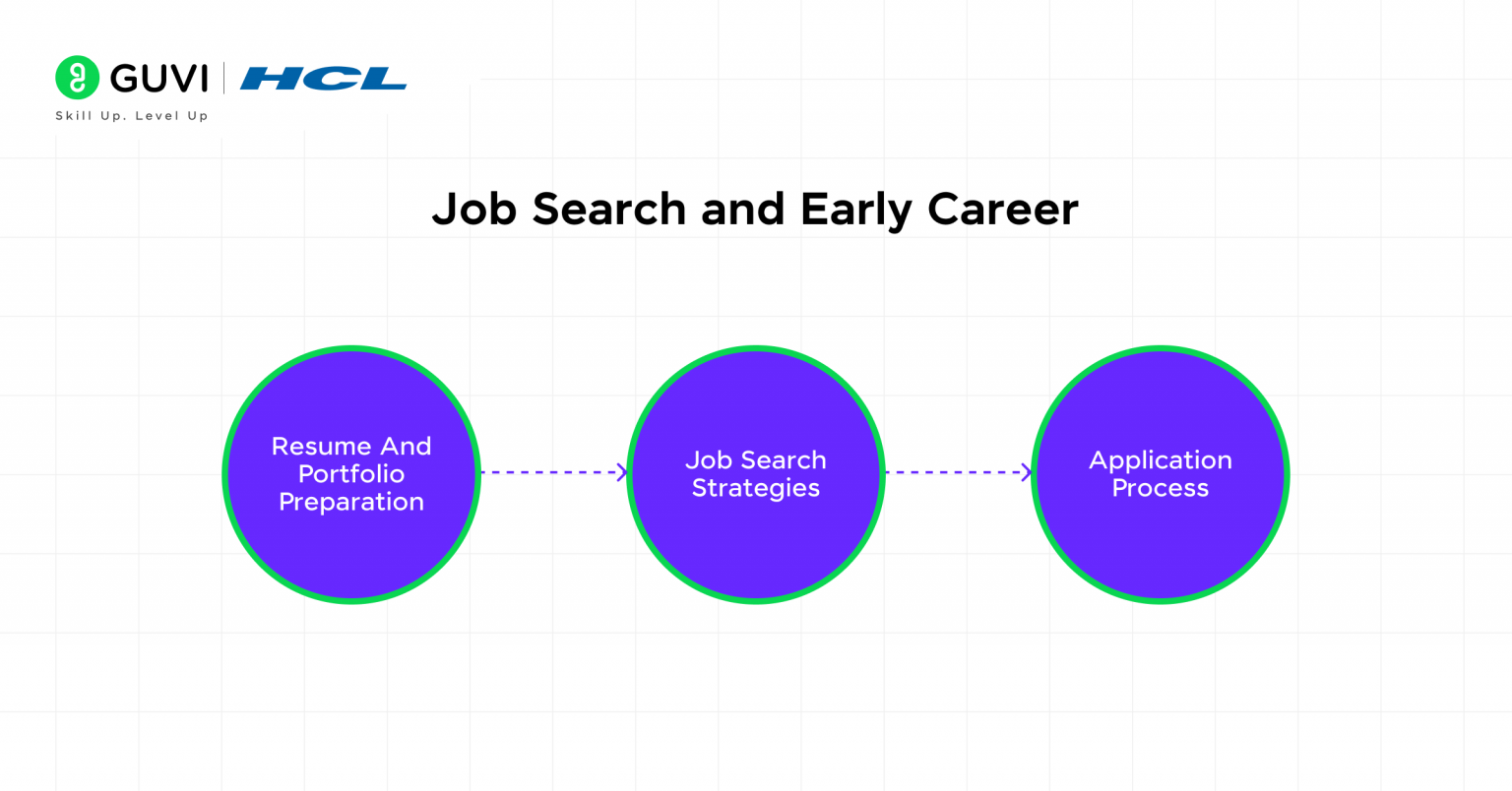 GUVI | HCL
Skill Up. Level Up

Job Search and Early Career

Resume And Portfolio Preparation

Job Search Strategies

Application Process